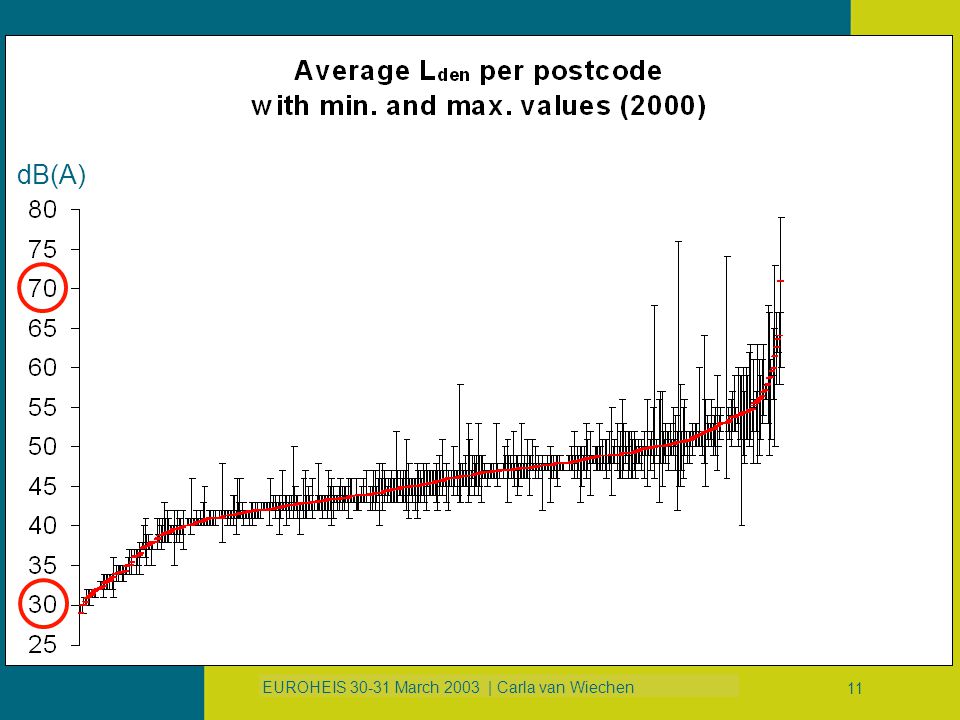 Average $L_{den}$ per postcode
with min. and max. values (2000)

dB(A)

80
75
70
65
60
55
50
45
40
35
30
25

EUROHEIS 30-31 March 2003 | Carla van Wiechen

11